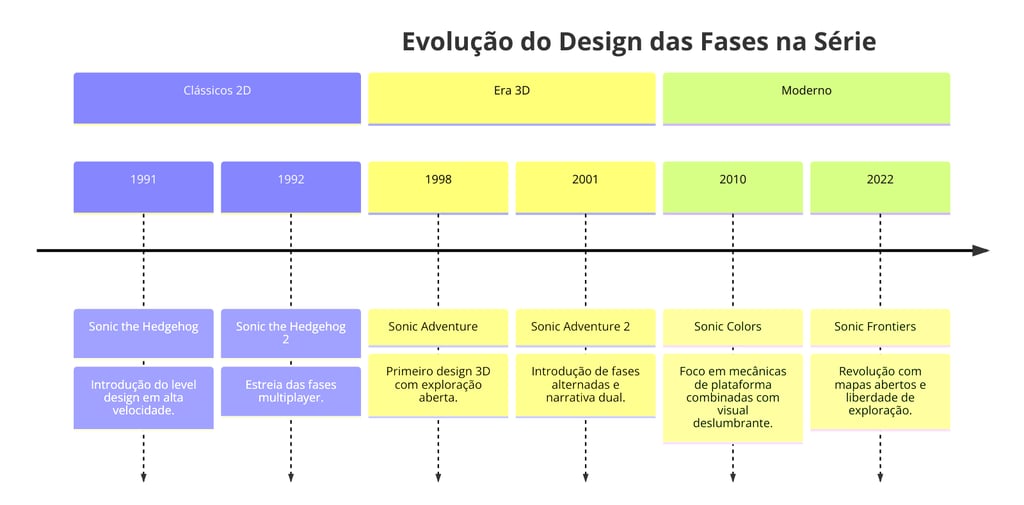 Evolução do Design das Fases na Série

Clássicos 2D

Era 3D

Moderno

1991

1992

1998

2001

2010

2022

Sonic the Hedgehog

Introdução do level design em alta velocidade.

Sonic the Hedgehog 2

Estreia das fases multiplayer.

Sonic Adventure

Primeiro design 3D com exploração aberta.

Sonic Adventure 2

Introdução de fases alternadas e narrativa dual.

Sonic Colors

Foco em mecânicas de plataforma combinadas com visual deslumbrante.

Sonic Frontiers

Revolução com mapas abertos e liberdade de exploração.